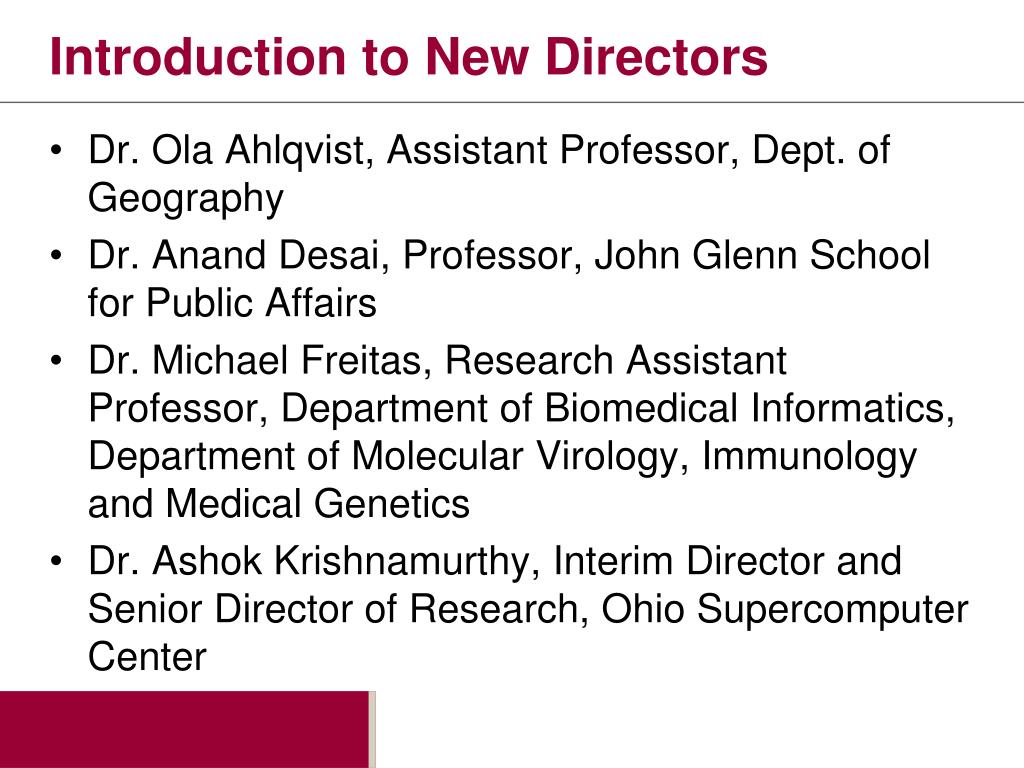 Introduction to New Directors

• Dr. Ola Ahlqvist, Assistant Professor, Dept. of Geography
• Dr. Anand Desai, Professor, John Glenn School for Public Affairs
• Dr. Michael Freitas, Research Assistant Professor, Department of Biomedical Informatics, Department of Molecular Virology, Immunology and Medical Genetics
• Dr. Ashok Krishnamurthy, Interim Director and Senior Director of Research, Ohio Supercomputer Center